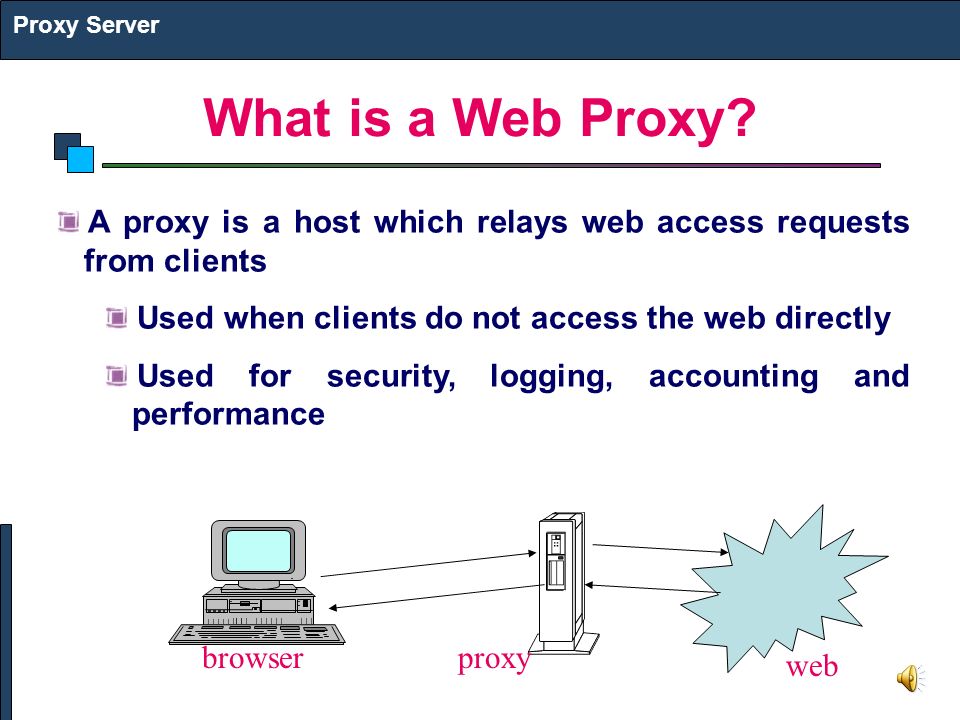 Proxy Server

What is a Web Proxy?

A proxy is a host which relays web access requests from clients

Used when clients do not access the web directly

Used for security, logging, accounting and performance

browser

proxy

web